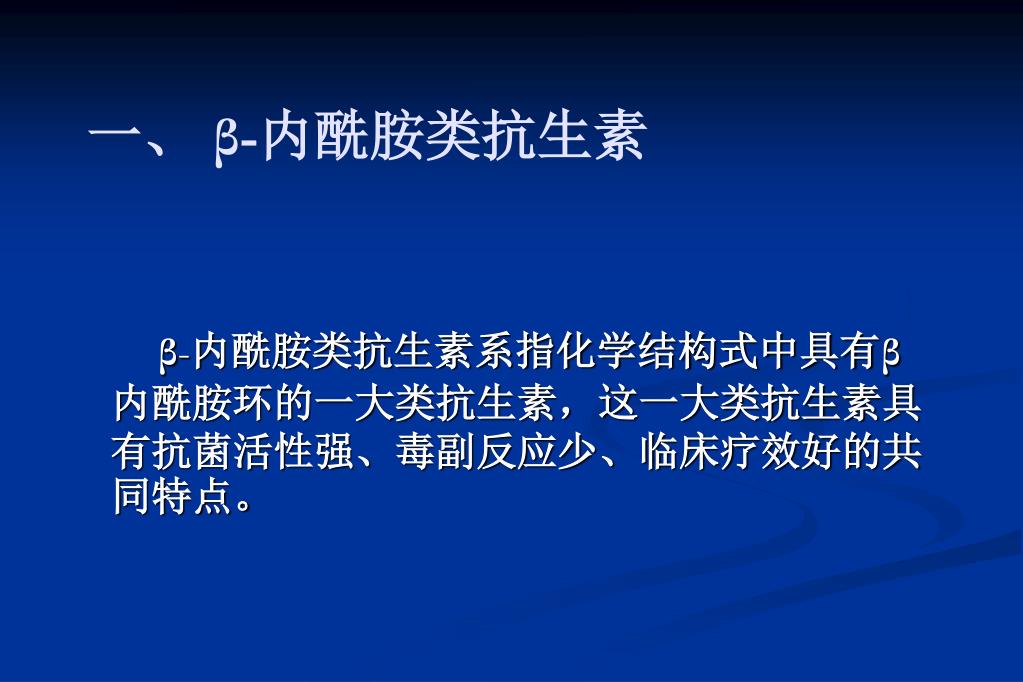 一、 β-内酰胺类抗生素

β-内酰胺类抗生素系指化学结构式中具有β内酰胺环的一大类抗生素，这一大类抗生素具有抗菌活性强、毒副反应少、临床疗效好的共同特点。